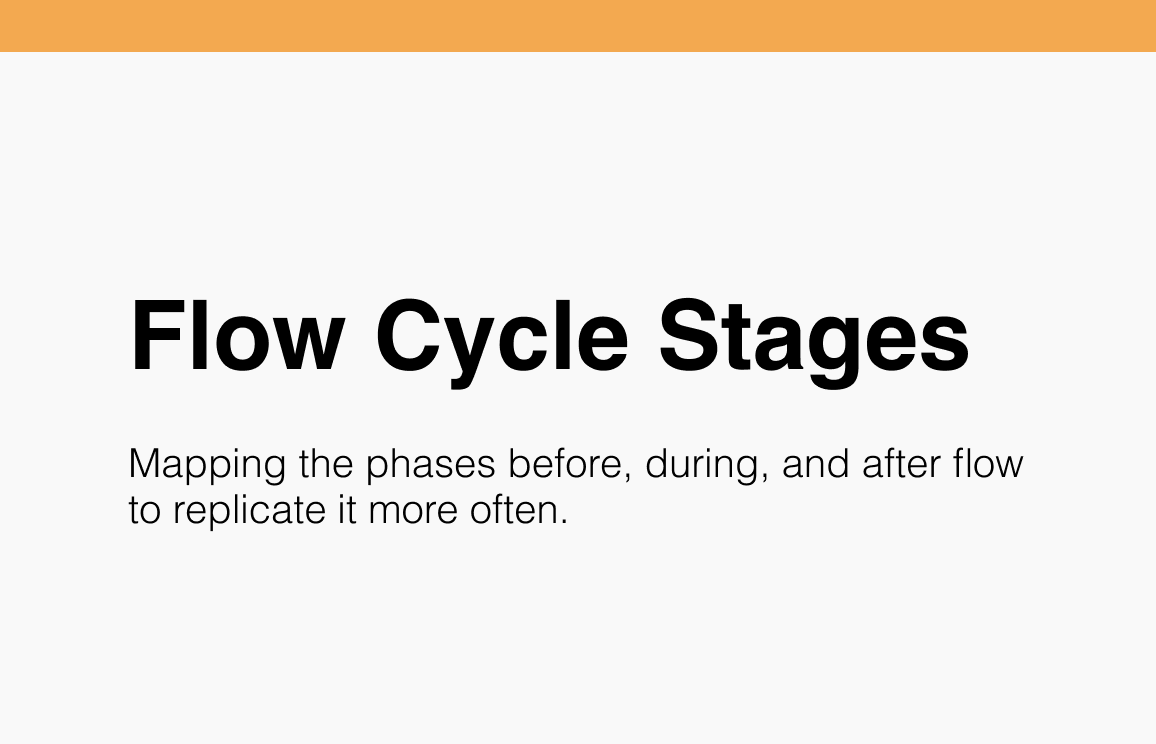 Flow Cycle Stages

Mapping the phases before, during, and after flow to replicate it more often.